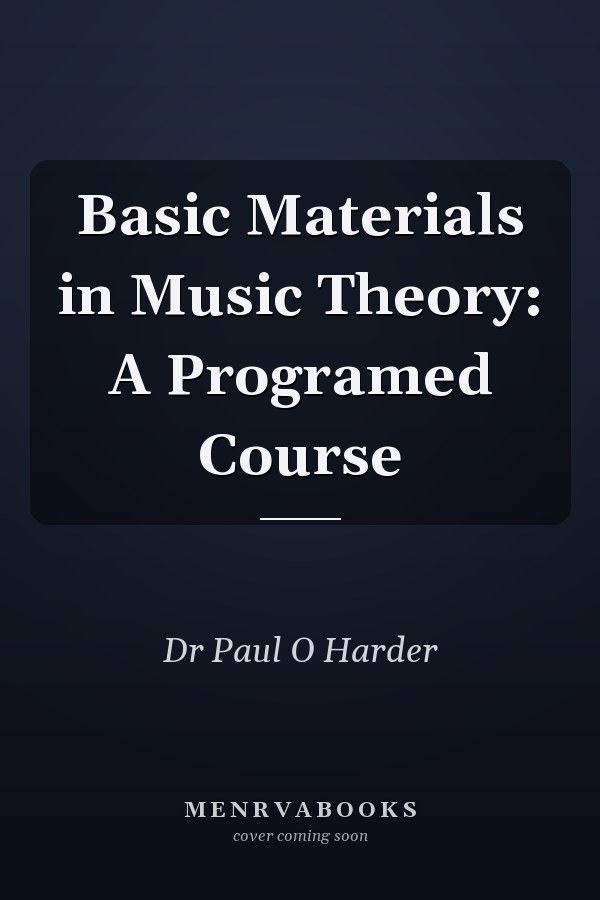 Basic Materials in Music Theory: A Programed Course

Dr Paul O Harder

MENRVABOOKS
cover coming soon